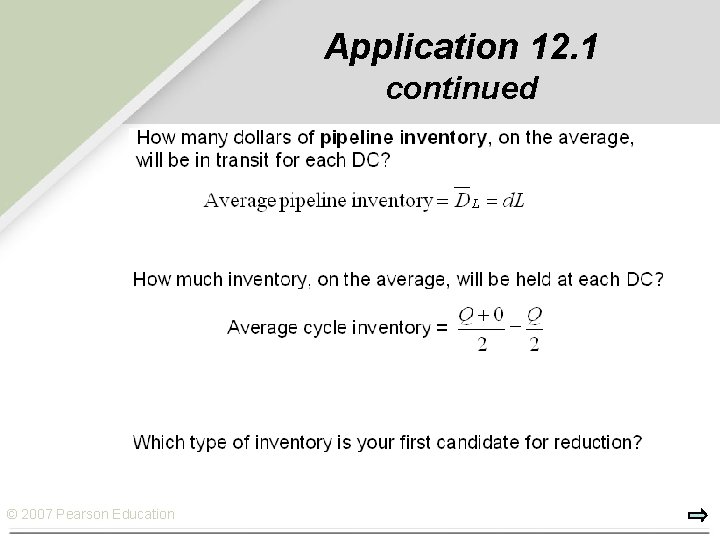 Application 12.1
continued

How many dollars of pipeline inventory, on the average, will be in transit for each DC?

Average pipeline inventory $= \overline{D}_L = dL$

How much inventory, on the average, will be held at each DC?

Average cycle inventory = $\frac{Q+0}{2} - \frac{Q}{2}$

Which type of inventory is your first candidate for reduction?

© 2007 Pearson Education

⇨